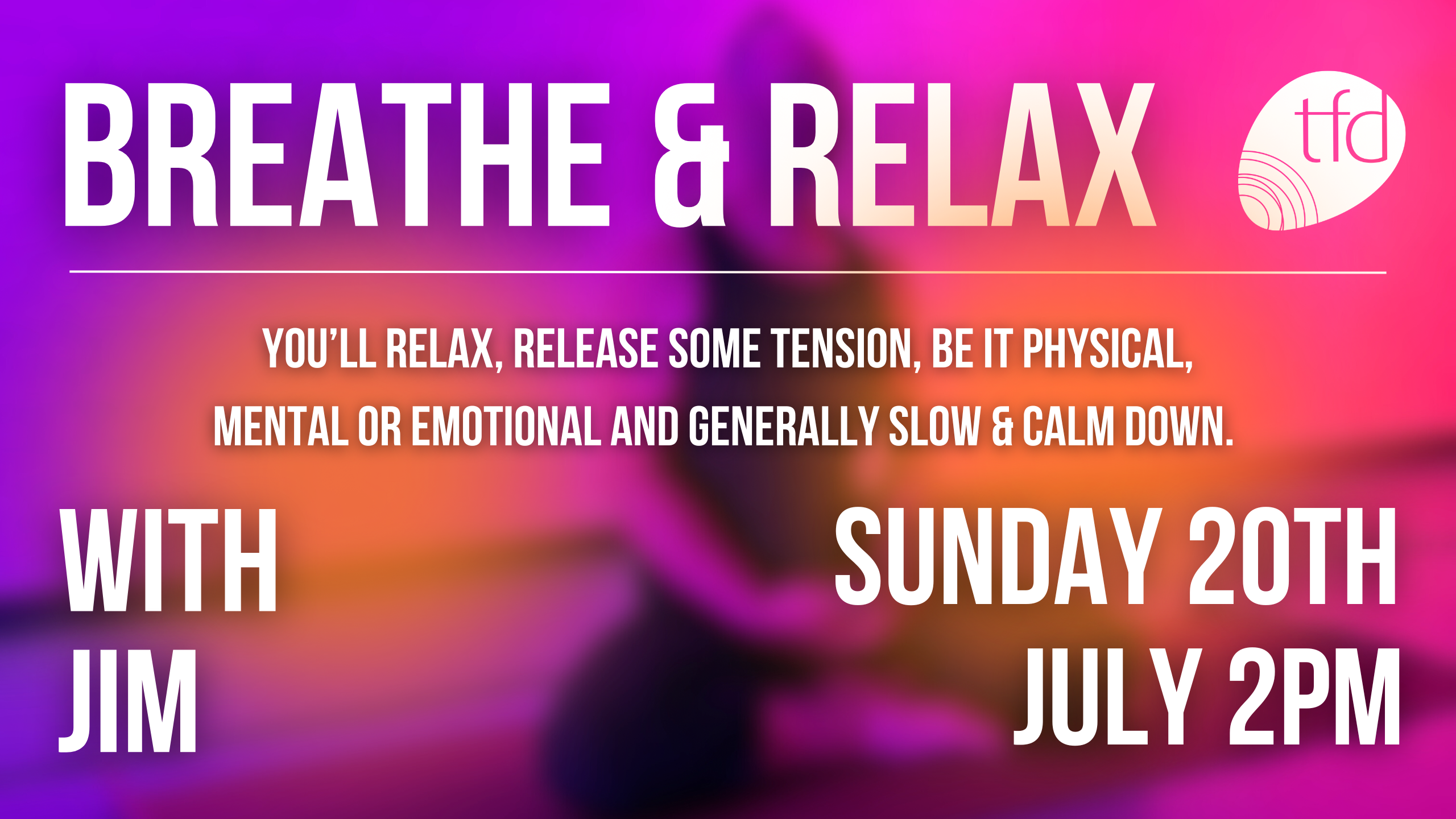 BREATHE & RELAX

tfd

YOU'LL RELAX, RELEASE SOME TENSION, BE IT PHYSICAL, MENTAL OR EMOTIONAL AND GENERALLY SLOW & CALM DOWN.

WITH JIM

SUNDAY 20TH JULY 2PM